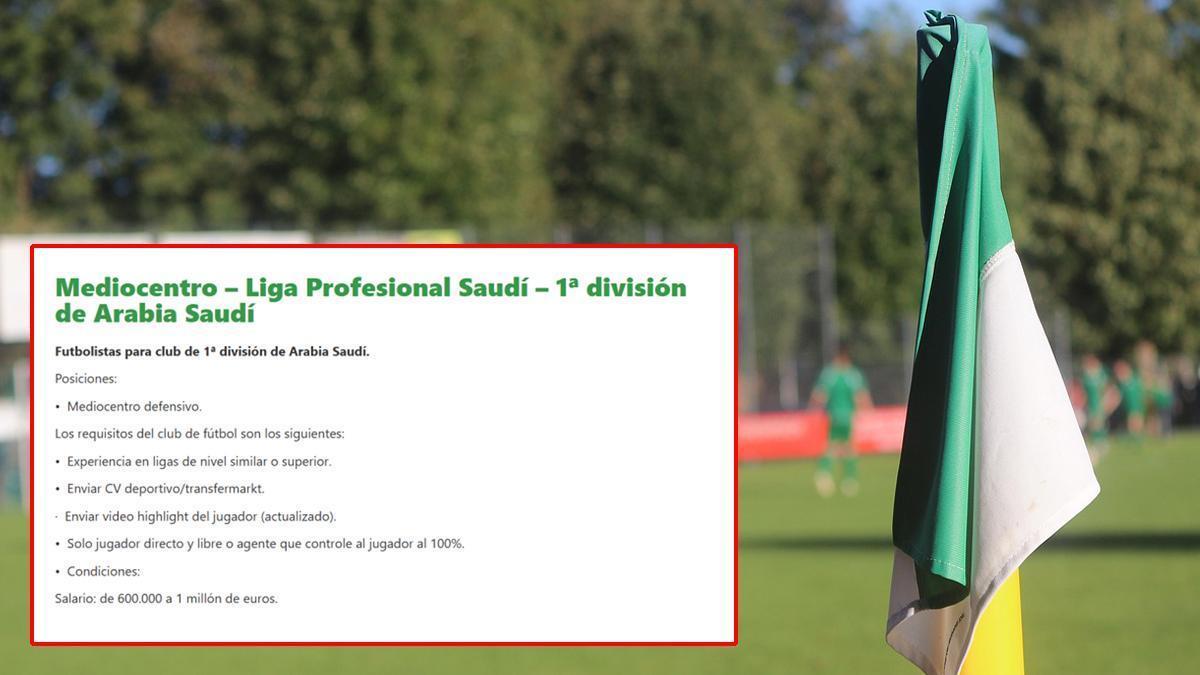 Mediocentro – Liga Profesional Saudí – 1ª división de Arabia Saudí

Futbolistas para club de 1ª división de Arabia Saudí.

Posiciones:

• Mediocentro defensivo.

Los requisitos del club de fútbol son los siguientes:

• Experiencia en ligas de nivel similar o superior.

• Enviar CV deportivo/transfermarkt.

· Enviar video highlight del jugador (actualizado).

• Solo jugador directo y libre o agente que controle al jugador al 100%.

• Condiciones:

Salario: de 600.000 a 1 millón de euros.